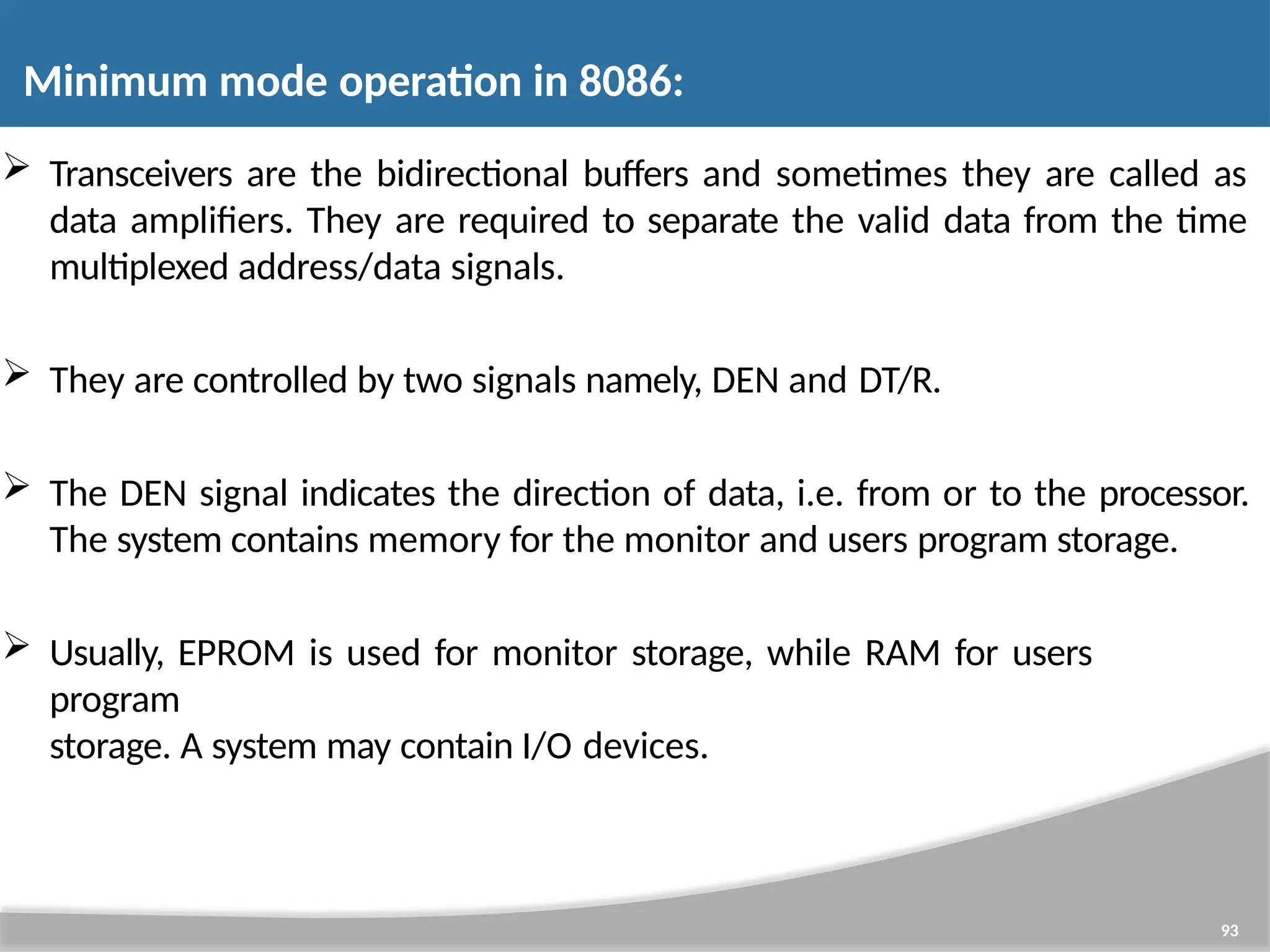 Minimum mode operation in 8086:

➢ Transceivers are the bidirectional buffers and sometimes they are called as data amplifiers. They are required to separate the valid data from the time multiplexed address/data signals.

➢ They are controlled by two signals namely, DEN and DT/R.

➢ The DEN signal indicates the direction of data, i.e. from or to the processor. The system contains memory for the monitor and users program storage.

➢ Usually, EPROM is used for monitor storage, while RAM for users program
storage. A system may contain I/O devices.

93